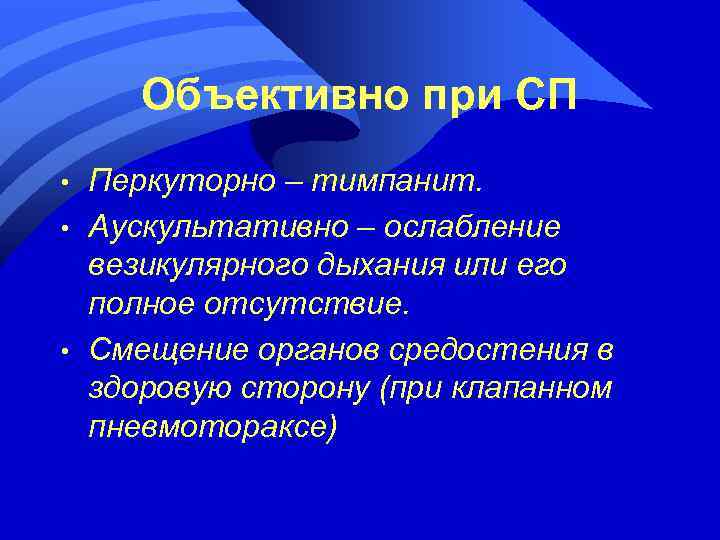 Объективно при СП

• Перкуторно – тимпанит.
• Аускультативно – ослабление везикулярного дыхания или его полное отсутствие.
• Смещение органов средостения в здоровую сторону (при клапанном пневмотораксе)